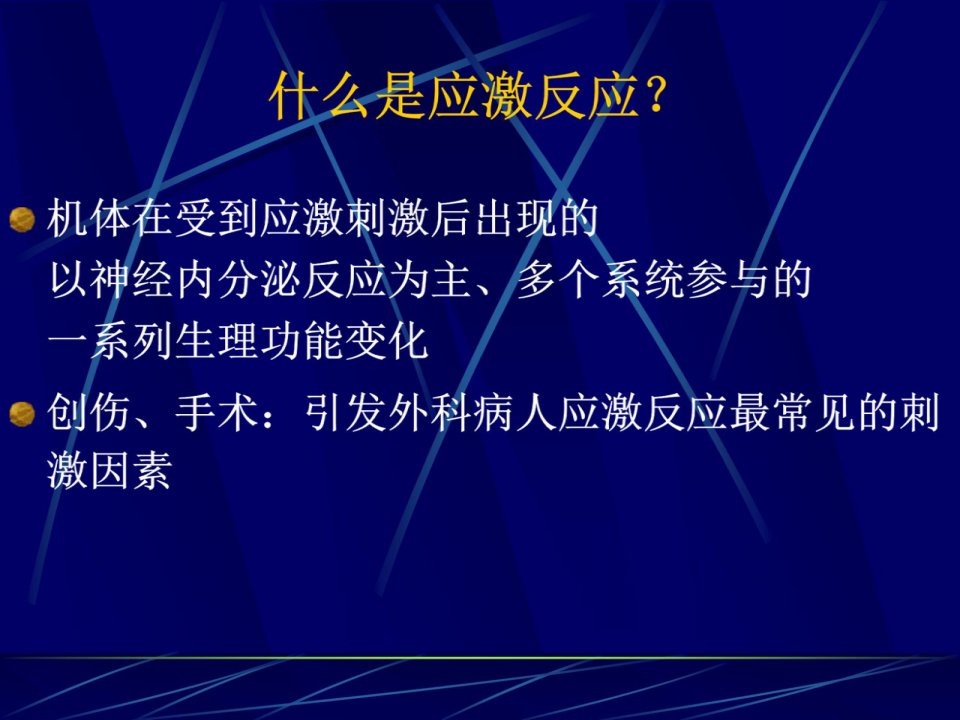 什么是应激反应？

机体在受到应激刺激后出现的
以神经内分泌反应为主、多个系统参与的
一系列生理功能变化

创伤、手术：引发外科病人应激反应最常见的刺激因素